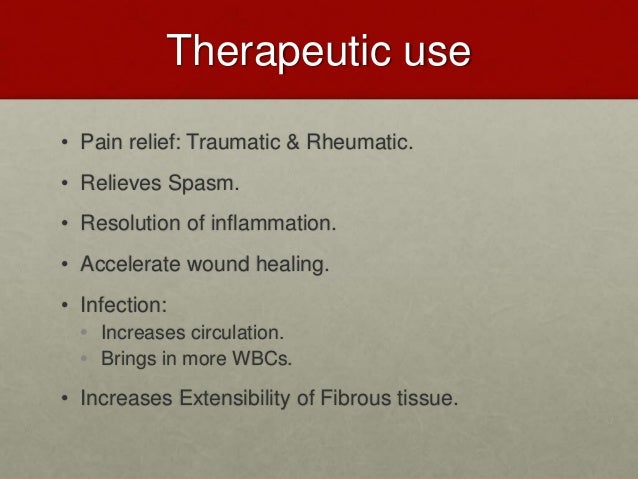 Therapeutic use

• Pain relief: Traumatic & Rheumatic.
• Relieves Spasm.
• Resolution of inflammation.
• Accelerate wound healing.
• Infection:
  • Increases circulation.
  • Brings in more WBCs.
• Increases Extensibility of Fibrous tissue.